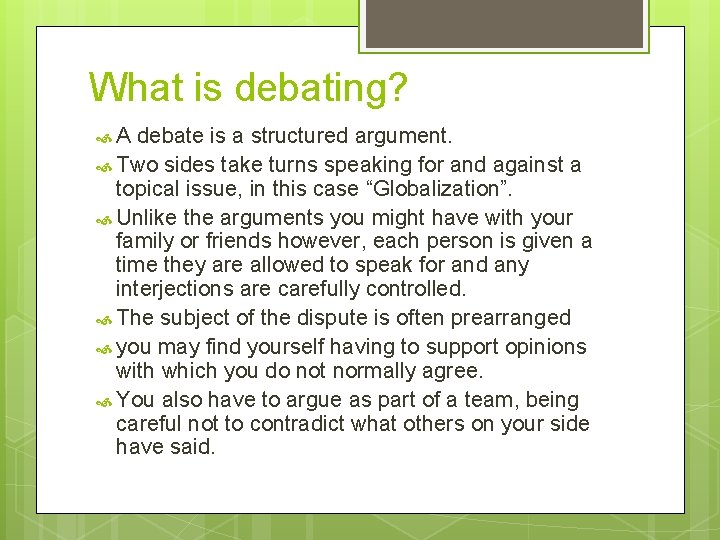 What is debating?

A debate is a structured argument.

Two sides take turns speaking for and against a topical issue, in this case “Globalization”.

Unlike the arguments you might have with your family or friends however, each person is given a time they are allowed to speak for and any interjections are carefully controlled.

The subject of the dispute is often prearranged

you may find yourself having to support opinions with which you do not normally agree.

You also have to argue as part of a team, being careful not to contradict what others on your side have said.